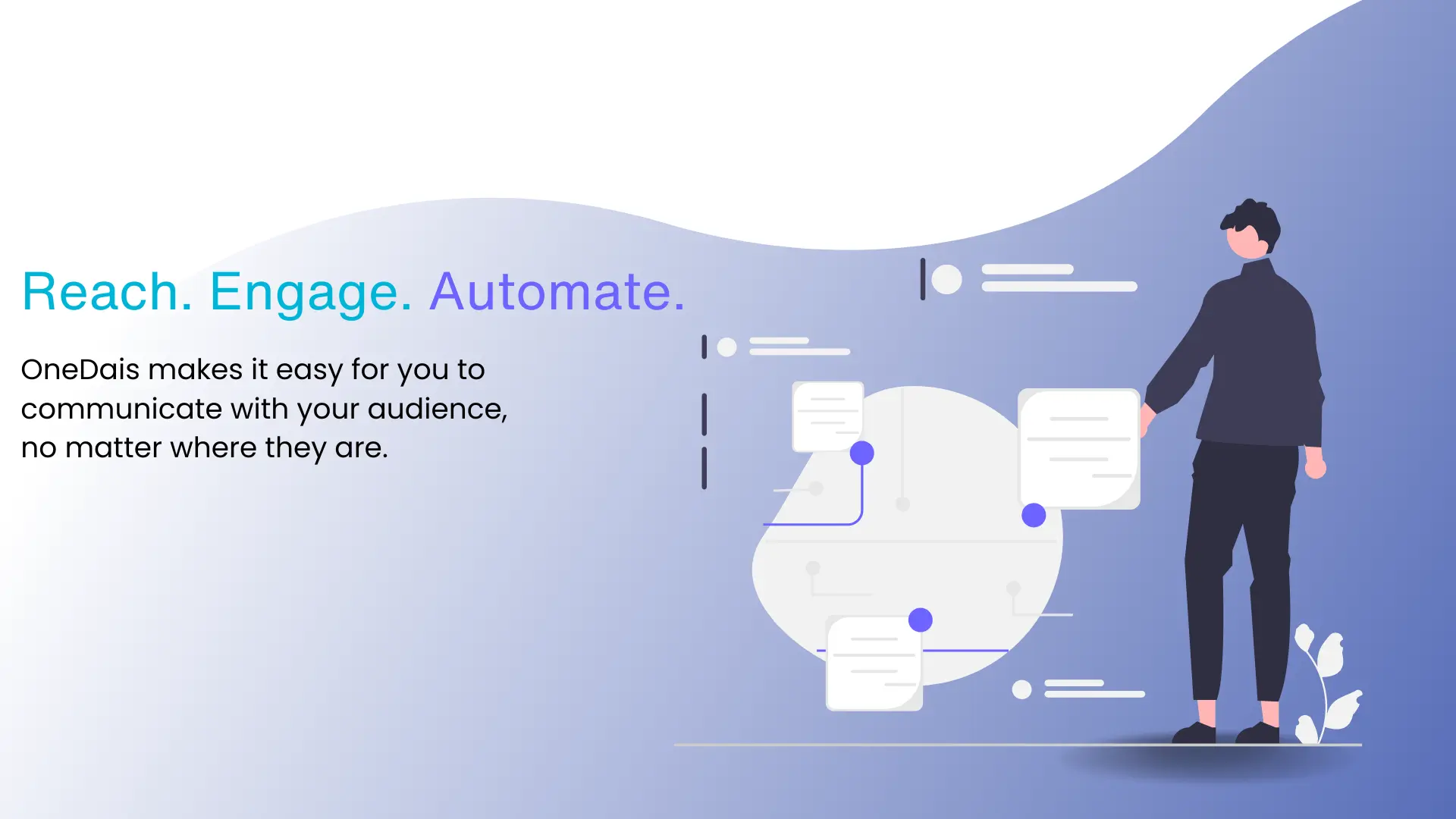 Reach. Engage. Automate.

OneDais makes it easy for you to communicate with your audience, no matter where they are.